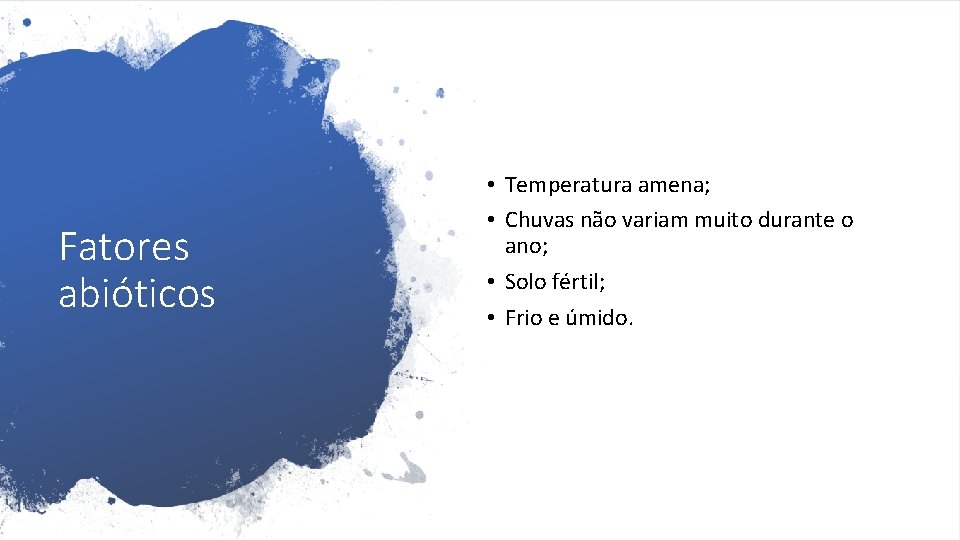 Fatores abióticos

• Temperatura amena;
• Chuvas não variam muito durante o ano;
• Solo fértil;
• Frio e úmido.